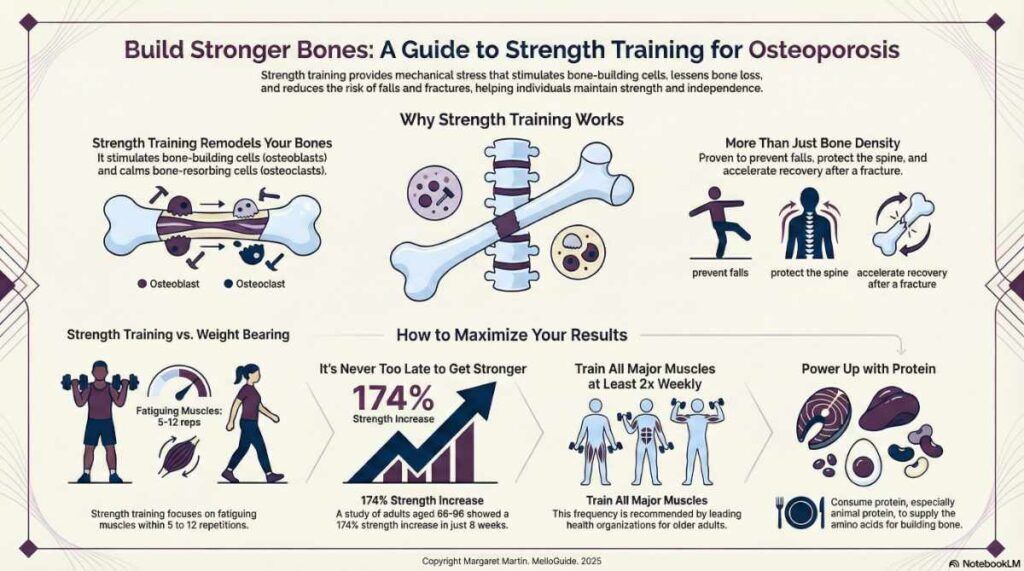 Build Stronger Bones: A Guide to Strength Training for Osteoporosis

Strength training provides mechanical stress that stimulates bone-building cells, lessens bone loss, and reduces the risk of falls and fractures, helping individuals maintain strength and independence.

Why Strength Training Works

Strength Training Remodels Your Bones
It stimulates bone-building cells (osteoblasts) and calms bone-resorbing cells (osteoclasts).

Osteoblast
Osteoclast

More Than Just Bone Density
Proven to prevent falls, protect the spine, and accelerate recovery after a fracture.

prevent falls
protect the spine
accelerate recovery after a fracture

How to Maximize Your Results

Strength Training vs. Weight Bearing

Fatiguing Muscles: 5-12 reps

Strength training focuses on fatiguing muscles within 5 to 12 repetitions.

It's Never Too Late to Get Stronger

174%
Strength Increase

174% Strength Increase
A study of adults aged 66-96 showed a 174% strength increase in just 8 weeks.

Train All Major Muscles at Least 2x Weekly

Train All Major Muscles
This frequency is recommended by leading health organizations for older adults.

Power Up with Protein

Consume protein, especially animal protein, to supply the amino acids for building bone.

Copyright Margaret Martin. MelloGuide. 2025

NotebookLM